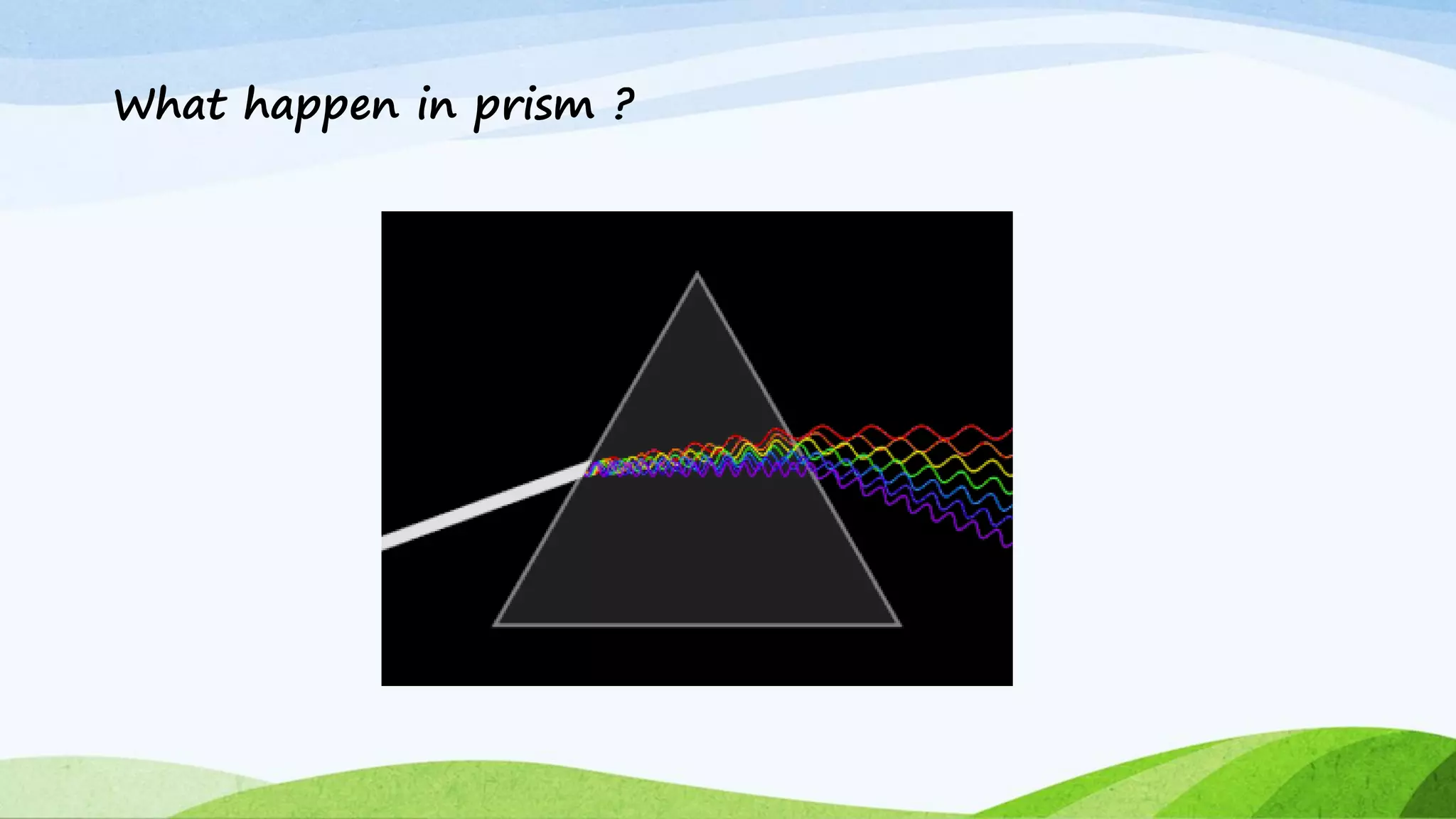 What happen in prism ?